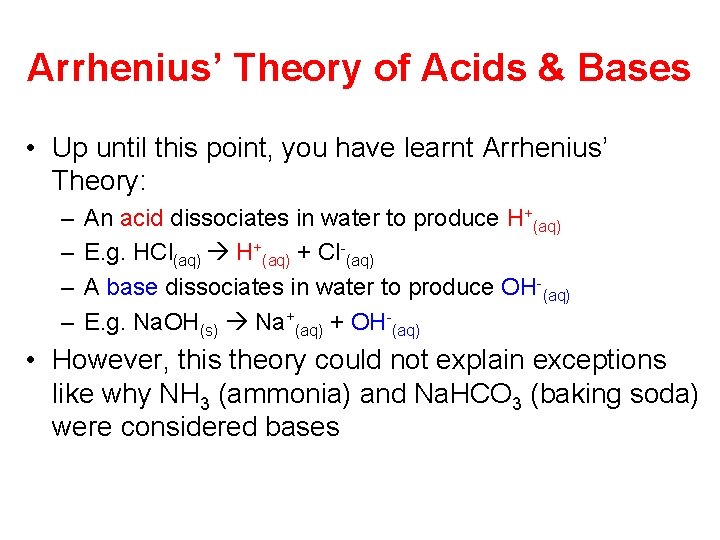 Arrhenius' Theory of Acids & Bases

• Up until this point, you have learnt Arrhenius' Theory:
– An acid dissociates in water to produce $H^+_{(aq)}$
– E.g. $HCl_{(aq)} \rightarrow H^+_{(aq)} + Cl^-_{(aq)}$
– A base dissociates in water to produce $OH^-_{(aq)}$
– E.g. $NaOH_{(s)} \rightarrow Na^+_{(aq)} + OH^-_{(aq)}$
• However, this theory could not explain exceptions like why $NH_3$ (ammonia) and $NaHCO_3$ (baking soda) were considered bases